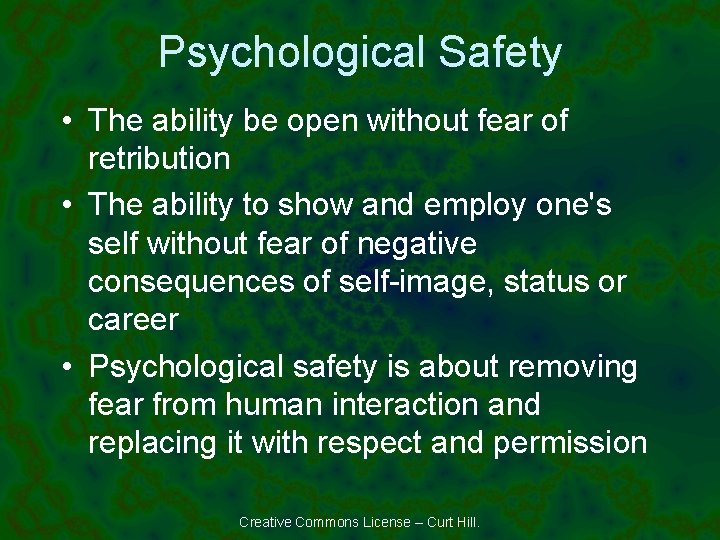 Psychological Safety

• The ability be open without fear of retribution
• The ability to show and employ one's self without fear of negative consequences of self-image, status or career
• Psychological safety is about removing fear from human interaction and replacing it with respect and permission

Creative Commons License – Curt Hill.